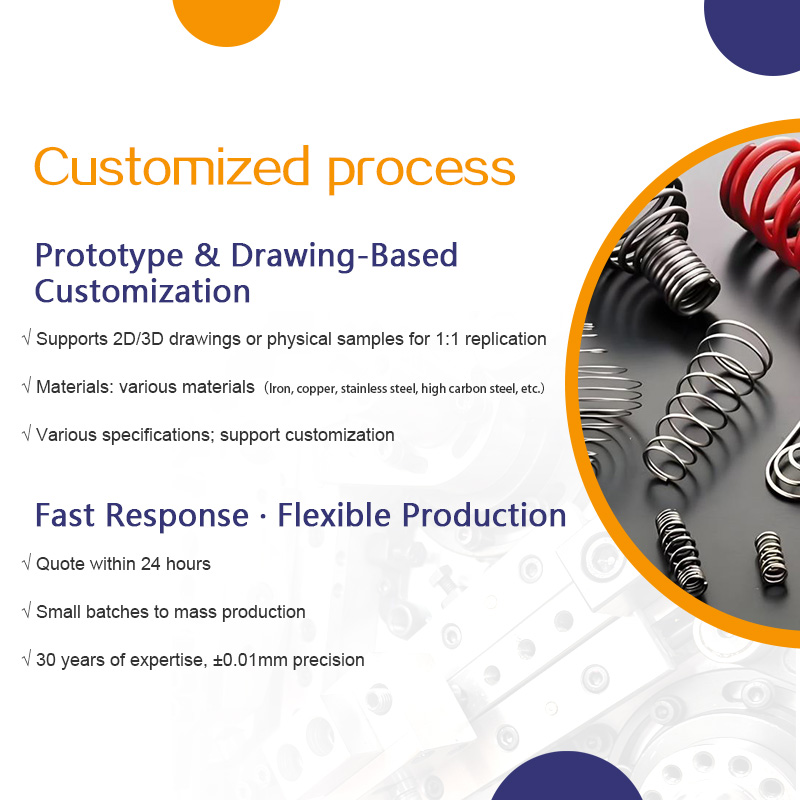 Customized process

Prototype & Drawing-Based Customization

√ Supports 2D/3D drawings or physical samples for 1:1 replication

√ Materials: various materials (Iron, copper, stainless steel, high carbon steel, etc.)

√ Various specifications; support customization

Fast Response · Flexible Production

√ Quote within 24 hours

√ Small batches to mass production

√ 30 years of expertise, ±0.01mm precision